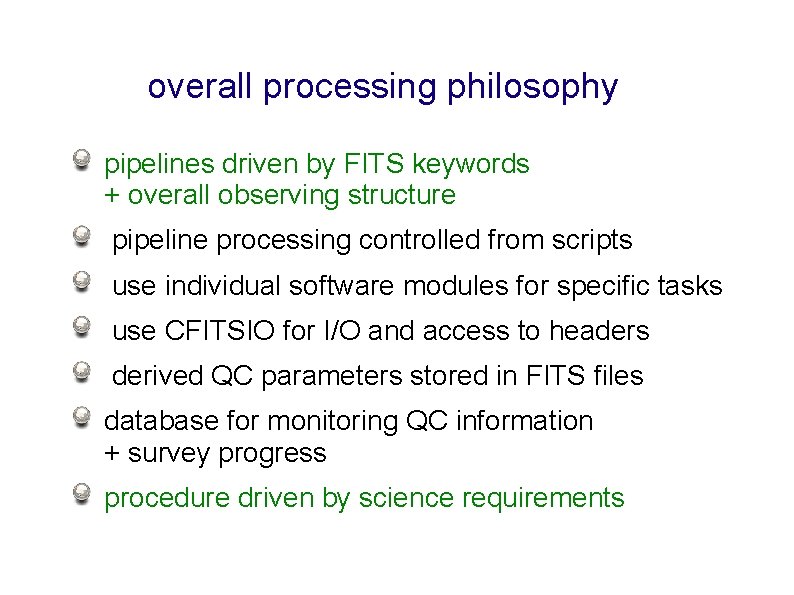 overall processing philosophy

pipelines driven by FITS keywords
+ overall observing structure

pipeline processing controlled from scripts

use individual software modules for specific tasks

use CFITSIO for I/O and access to headers

derived QC parameters stored in FITS files

database for monitoring QC information
+ survey progress

procedure driven by science requirements